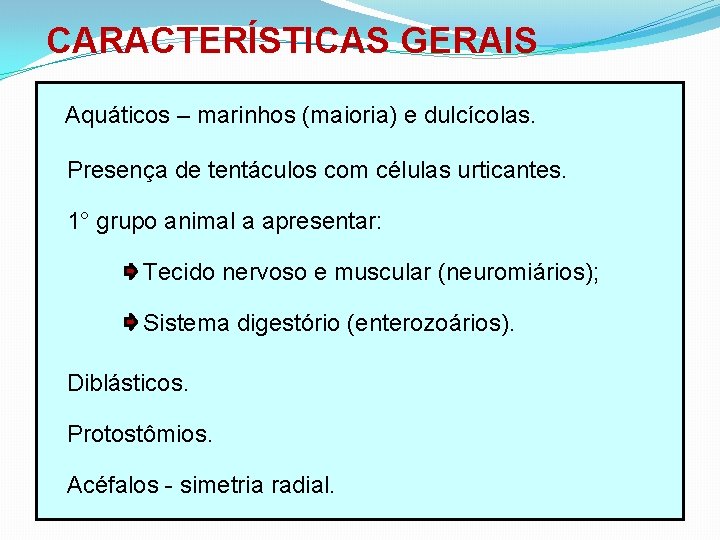 CARACTERÍSTICAS GERAIS

Aquáticos – marinhos (maioria) e dulcícolas.

Presença de tentáculos com células urticantes.

1° grupo animal a apresentar:

Tecido nervoso e muscular (neuromiários);

Sistema digestório (enterozoários).

Diblásticos.

Protostômios.

Acéfalos - simetria radial.